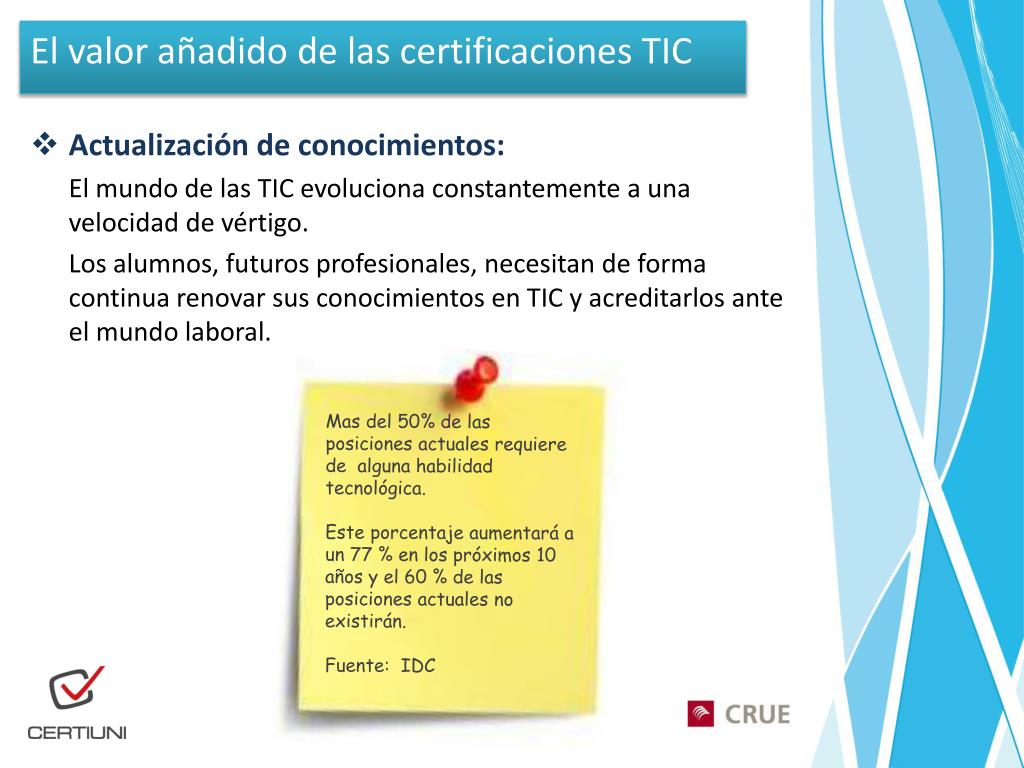 El valor añadido de las certificaciones TIC

❖ Actualización de conocimientos:

El mundo de las TIC evoluciona constantemente a una velocidad de vértigo.

Los alumnos, futuros profesionales, necesitan de forma continua renovar sus conocimientos en TIC y acreditarlos ante el mundo laboral.

Mas del 50% de las posiciones actuales requiere de alguna habilidad tecnológica.

Este porcentaje aumentará a un 77 % en los próximos 10 años y el 60 % de las posiciones actuales no existirán.

Fuente: IDC

CERTIUNI

CRUE